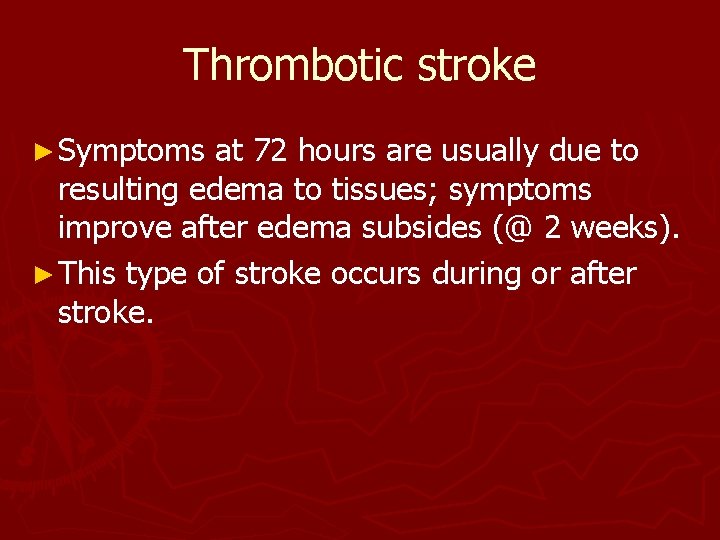 Thrombotic stroke

► Symptoms at 72 hours are usually due to resulting edema to tissues; symptoms improve after edema subsides (@ 2 weeks).

► This type of stroke occurs during or after stroke.